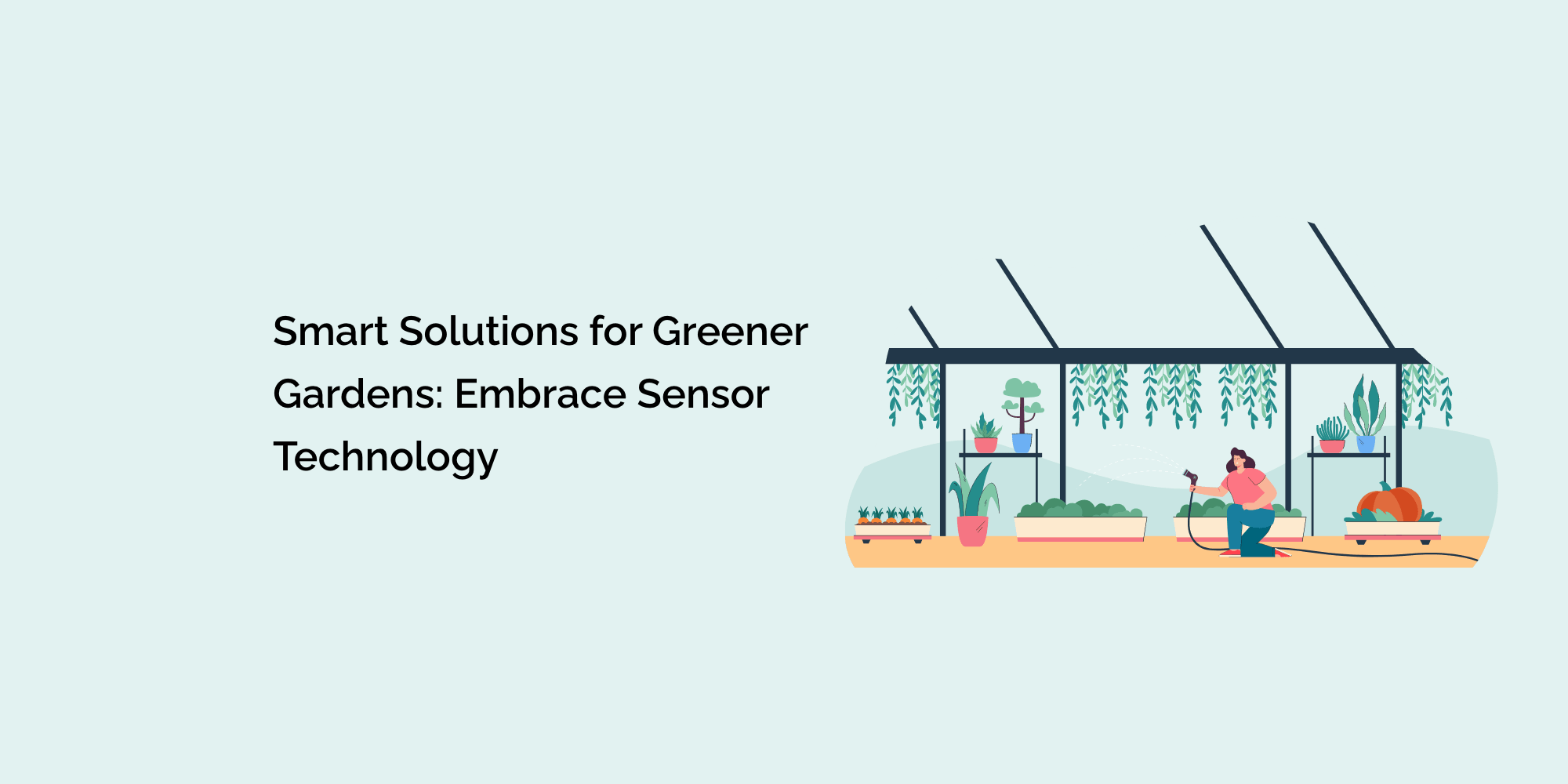 Smart Solutions for Greener Gardens: Embrace Sensor Technology